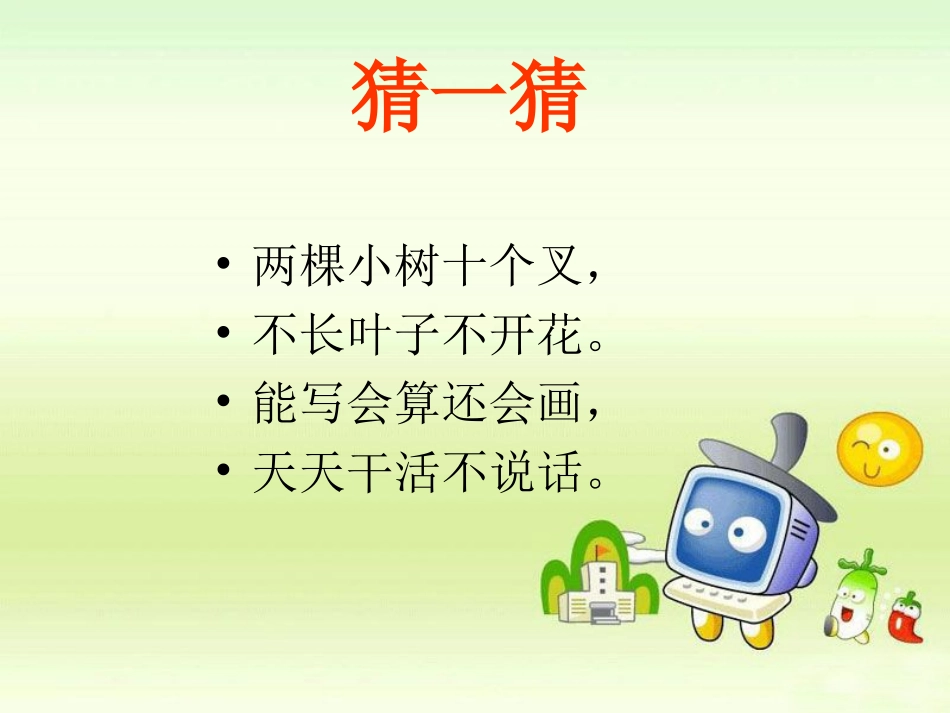 猜一猜

• 两棵小树十个叉，
• 不长叶子不开花。
• 能写会算还会画，
• 天天干活不说话。